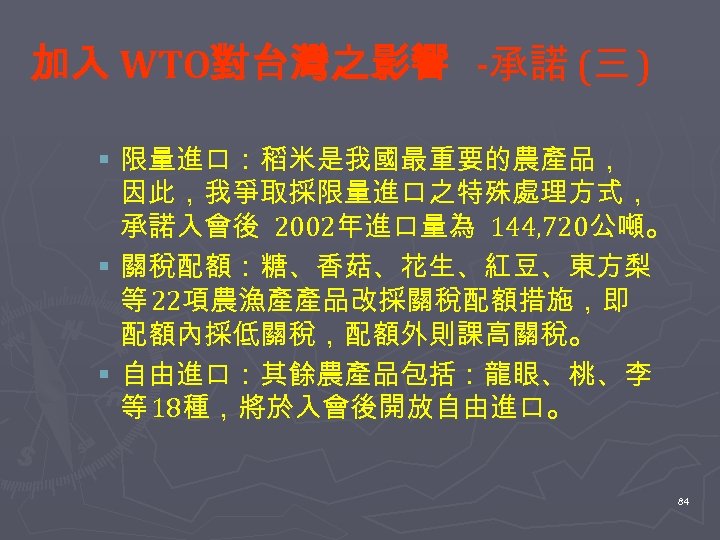 加入 WTO對台灣之影響 -承諾 (三)

▪ 限量進口：稻米是我國最重要的農產品，因此，我爭取採限量進口之特殊處理方式，承諾入會後 2002年進口量為 144,720公噸。

▪ 關稅配額：糖、香菇、花生、紅豆、東方梨等22項農漁產產品改採關稅配額措施，即配額內採低關稅，配額外則課高關稅。

▪ 自由進口：其餘農產品包括：龍眼、桃、李等18種，將於入會後開放自由進口。

84